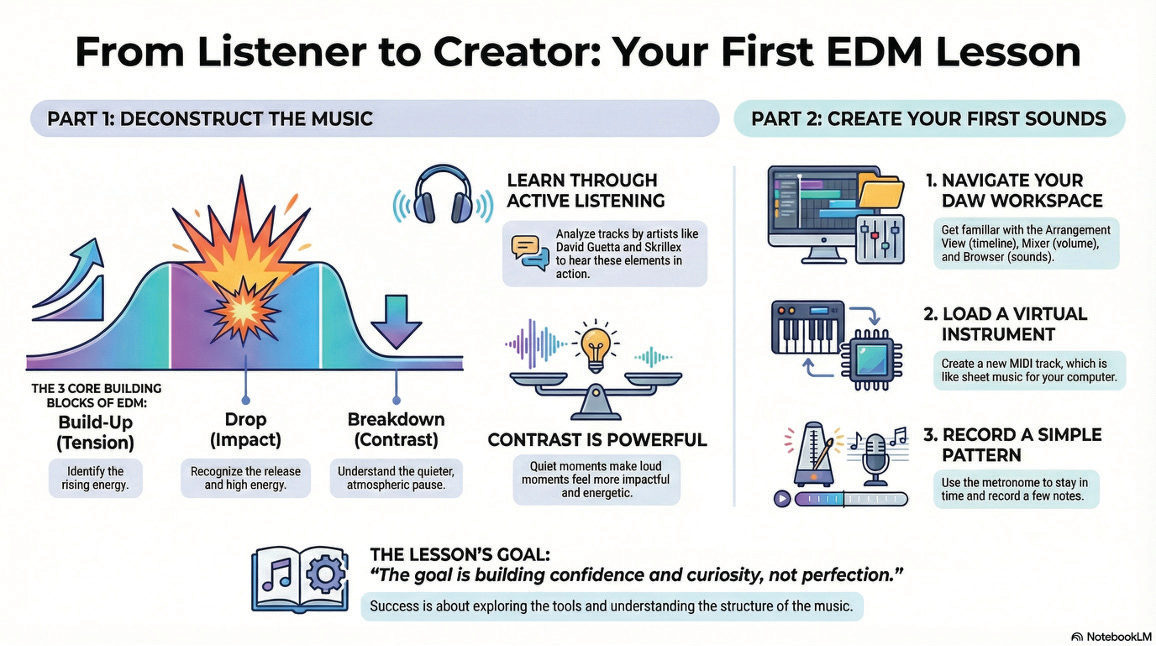 From Listener to Creator: Your First EDM Lesson

PART 1: DECONSTRUCT THE MUSIC

THE 3 CORE BUILDING BLOCKS OF EDM:

Build-Up (Tension)

Identify the rising energy.

Drop (Impact)

Recognize the release and high energy.

Breakdown (Contrast)

Understand the quieter, atmospheric pause.

LEARN THROUGH ACTIVE LISTENING

Analyze tracks by artists like David Guetta and Skrillex to hear these elements in action.

CONTRAST IS POWERFUL

Quiet moments make loud moments feel more impactful and energetic.

PART 2: CREATE YOUR FIRST SOUNDS

1. NAVIGATE YOUR DAW WORKSPACE

Get familiar with the Arrangement View (timeline), Mixer (volume), and Browser (sounds).

2. LOAD A VIRTUAL INSTRUMENT

Create a new MIDI track, which is like sheet music for your computer.

3. RECORD A SIMPLE PATTERN

Use the metronome to stay in time and record a few notes.

THE LESSON'S GOAL:
"The goal is building confidence and curiosity, not perfection."

Success is about exploring the tools and understanding the structure of the music.

NotebookLM